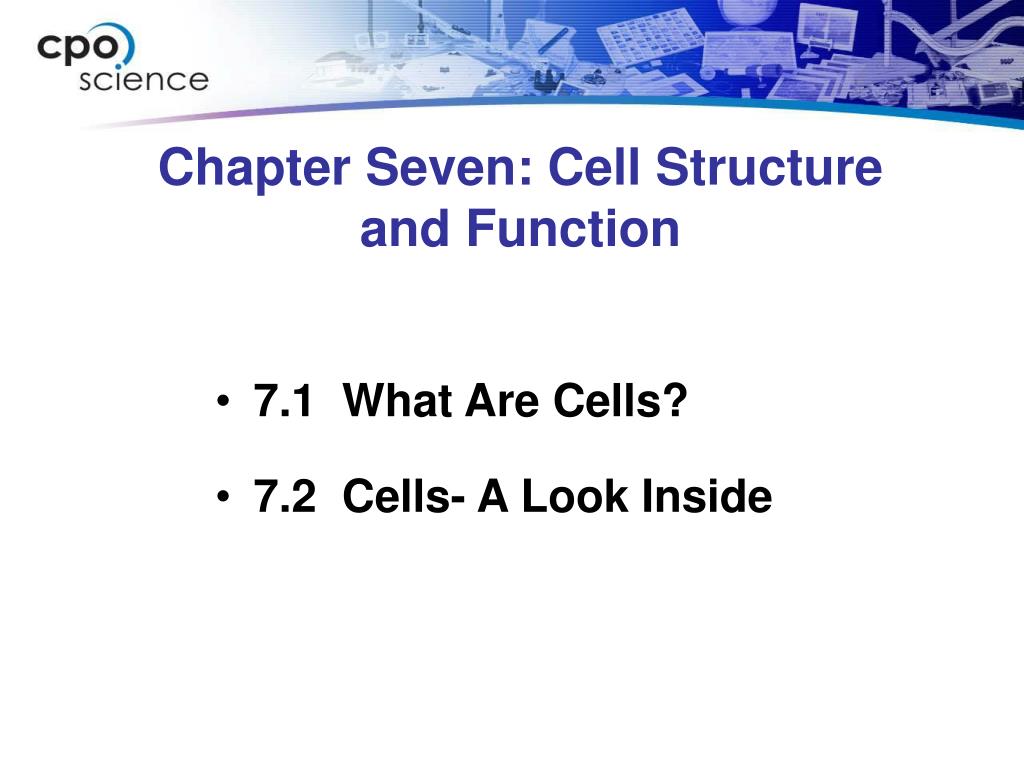 cpo science

Chapter Seven: Cell Structure and Function

• 7.1 What Are Cells?

• 7.2 Cells- A Look Inside